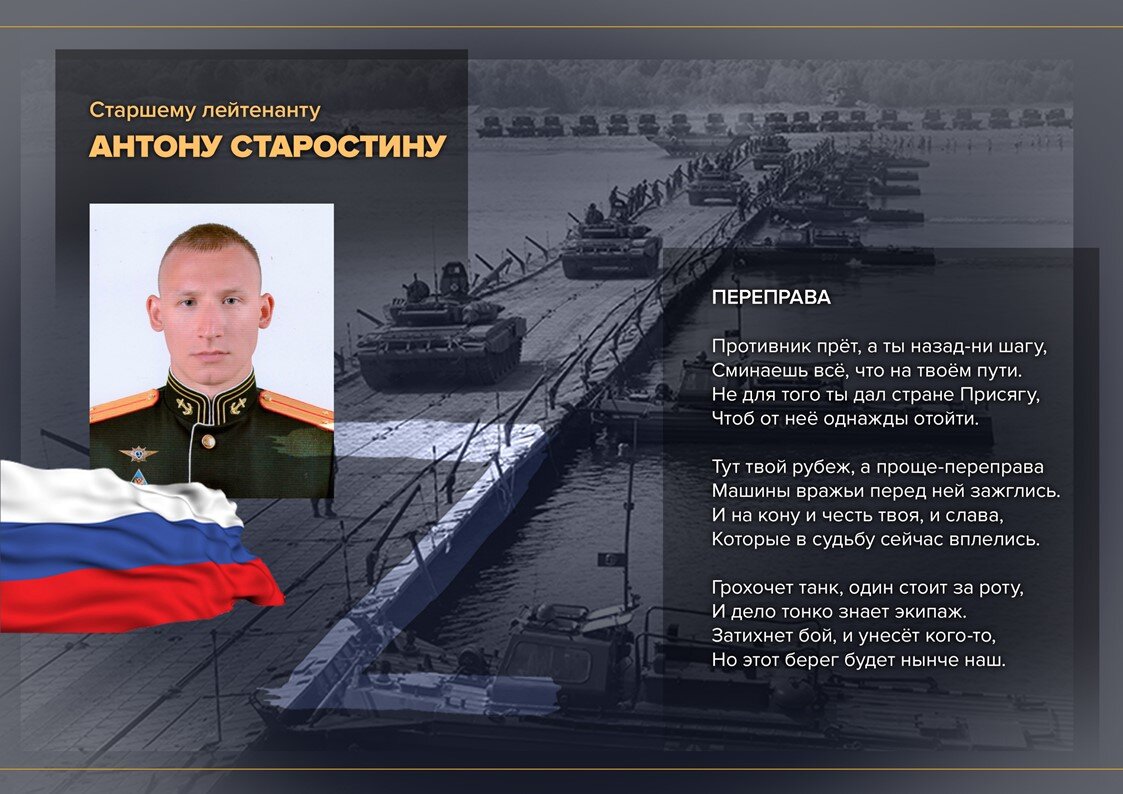 Старшему лейтенанту
АНТОНУ СТАРОСТИНУ

ПЕРЕПРАВА

Противник прёт, а ты назад-ни шагу,
Сминаешь всё, что на твоём пути.
Не для того ты дал стране Присягу,
Чтоб от неё однажды отойти.

Тут твой рубеж, а проще-переправа
Машины вражьи перед ней зажглись.
И на кону и честь твоя, и слава,
Которые в судьбу сейчас вплелись.

Грохочет танк, один стоит за роту,
И дело тонко знает экипаж.
Затихнет бой, и унесёт кого-то,
Но этот берег будет нынче наш.